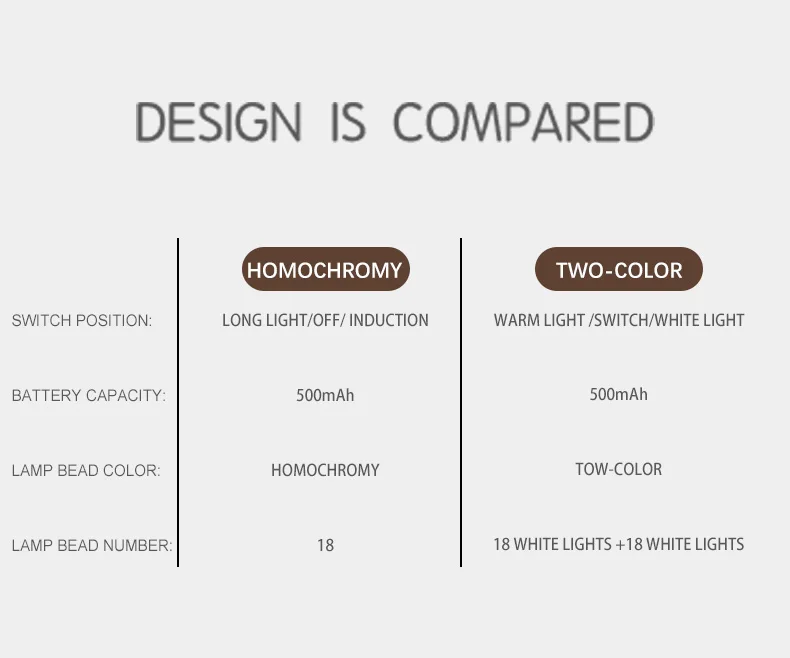 DESIGN IS COMPARED

| | HOMOCHROMY | TWO-COLOR |
|---|---|---|
| SWITCH POSITION: | LONG LIGHT/OFF/ INDUCTION | WARM LIGHT /SWITCH/WHITE LIGHT |
| BATTERY CAPACITY: | 500mAh | 500mAh |
| LAMP BEAD COLOR: | HOMOCHROMY | TOW-COLOR |
| LAMP BEAD NUMBER: | 18 | 18 WHITE LIGHTS +18 WHITE LIGHTS |